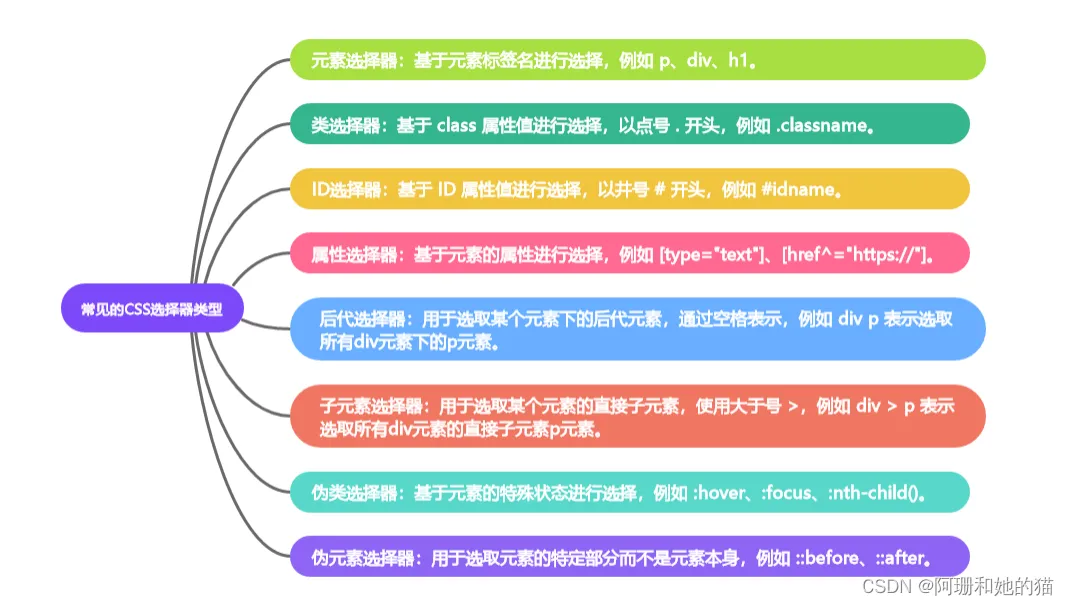 常见的CSS选择器类型

元素选择器：基于元素标签名进行选择，例如 p、div、h1。

类选择器：基于 class 属性值进行选择，以点号 . 开头，例如 .classname。

ID选择器：基于 ID 属性值进行选择，以井号 # 开头，例如 #idname。

属性选择器：基于元素的属性进行选择，例如 [type="text"]、[href^="https://"]。

后代选择器：用于选取某个元素下的后代元素，通过空格表示，例如 div p 表示选取所有div元素下的p元素。

子元素选择器：用于选取某个元素的直接子元素，使用大于号 >，例如 div > p 表示选取所有div元素的直接子元素p元素。

伪类选择器：基于元素的特殊状态进行选择，例如 :hover、:focus、:nth-child()。

伪元素选择器：用于选取元素的特定部分而不是元素本身，例如 ::before、::after。

CSDN @阿珊和她的猫